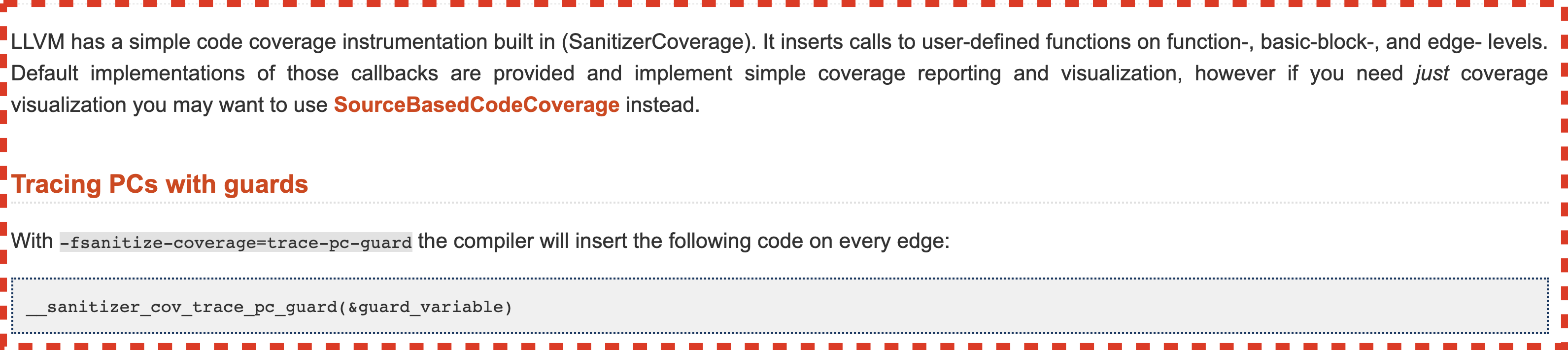 LLVM has a simple code coverage instrumentation built in (SanitizerCoverage). It inserts calls to user-defined functions on function-, basic-block-, and edge- levels. Default implementations of those callbacks are provided and implement simple coverage reporting and visualization, however if you need just coverage visualization you may want to use SourceBasedCodeCoverage instead.

Tracing PCs with guards

With -fsanitize-coverage=trace-pc-guard the compiler will insert the following code on every edge:

__sanitizer_cov_trace_pc_guard(&guard_variable)